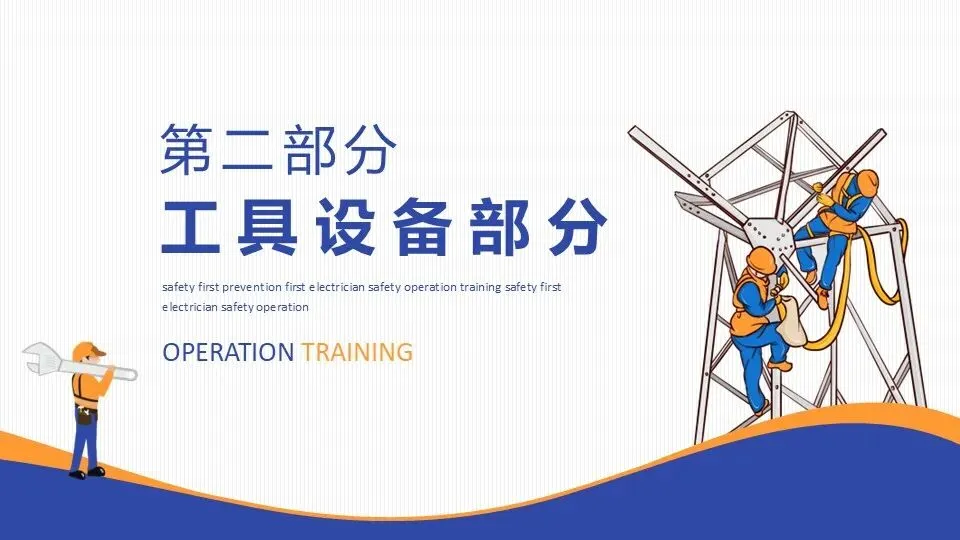 第二部分
工具设备部分

safety first prevention first electrician safety operation training safety first electrician safety operation

OPERATION TRAINING